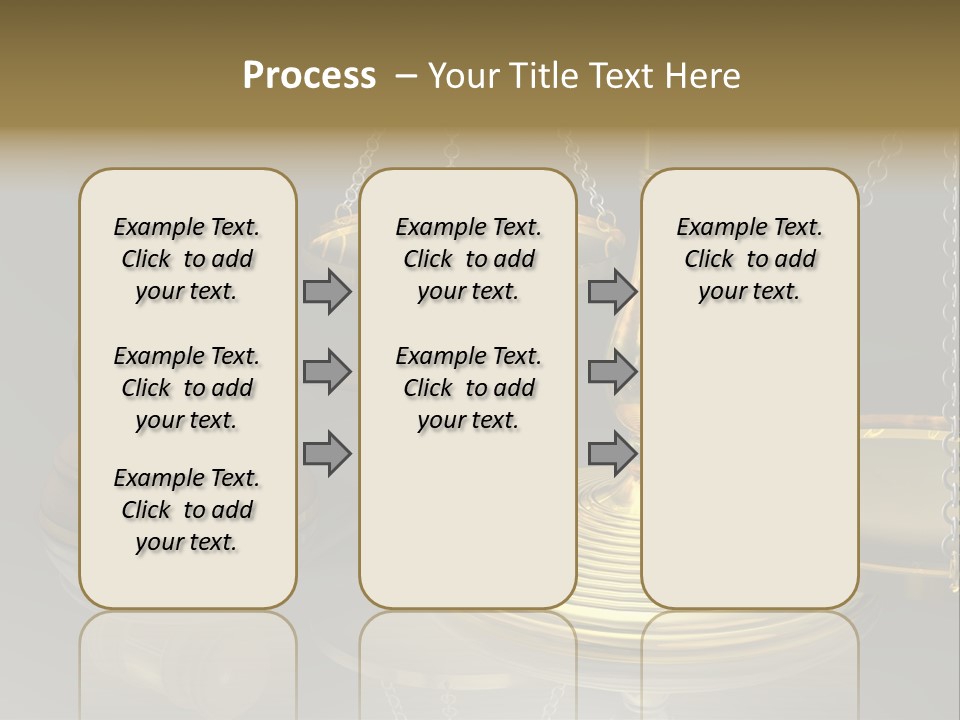 Process – Your Title Text Here

Example Text. Click to add your text.

Example Text. Click to add your text.

Example Text. Click to add your text.

Example Text. Click to add your text.

Example Text. Click to add your text.

Example Text. Click to add your text.